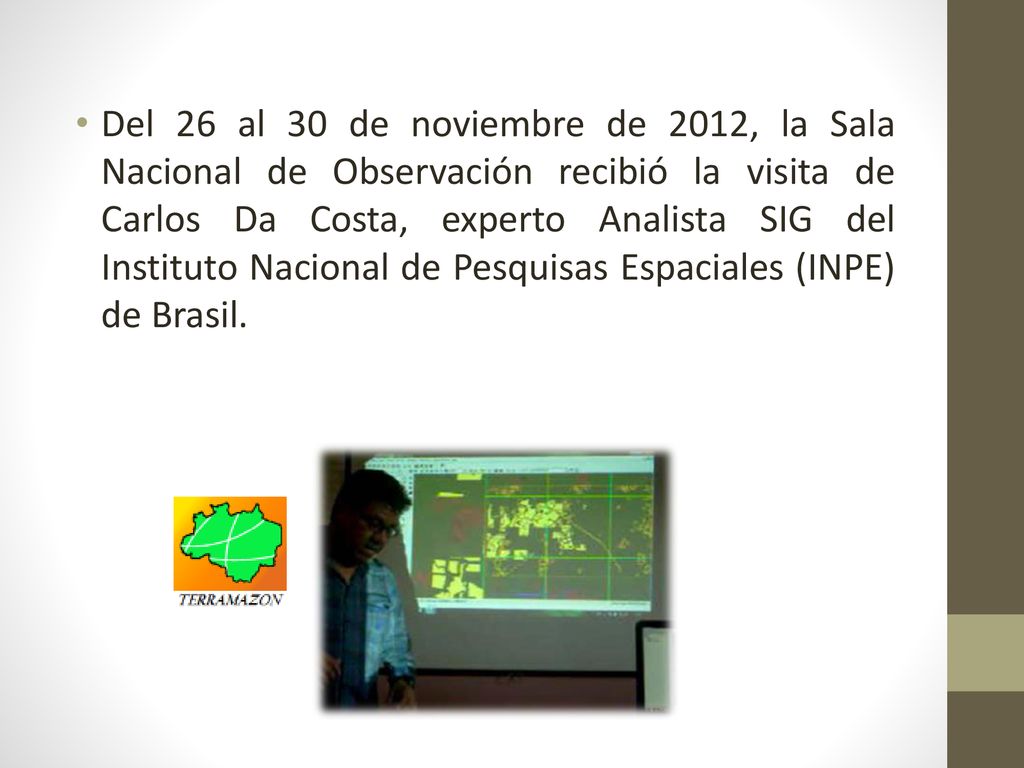 • Del 26 al 30 de noviembre de 2012, la Sala Nacional de Observación recibió la visita de Carlos Da Costa, experto Analista SIG del Instituto Nacional de Pesquisas Espaciales (INPE) de Brasil.

TERRAMAZON